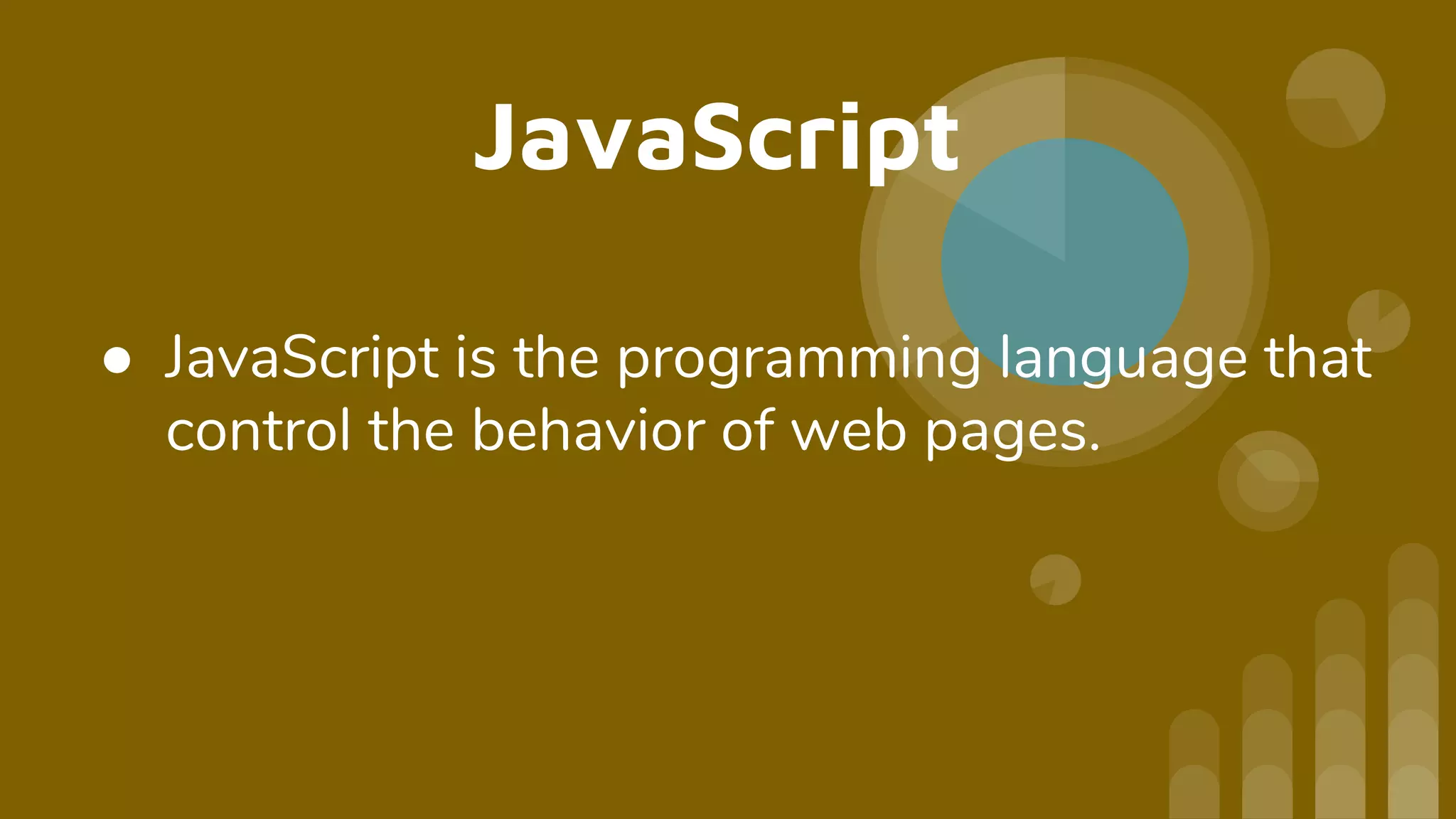 JavaScript

● JavaScript is the programming language that control the behavior of web pages.